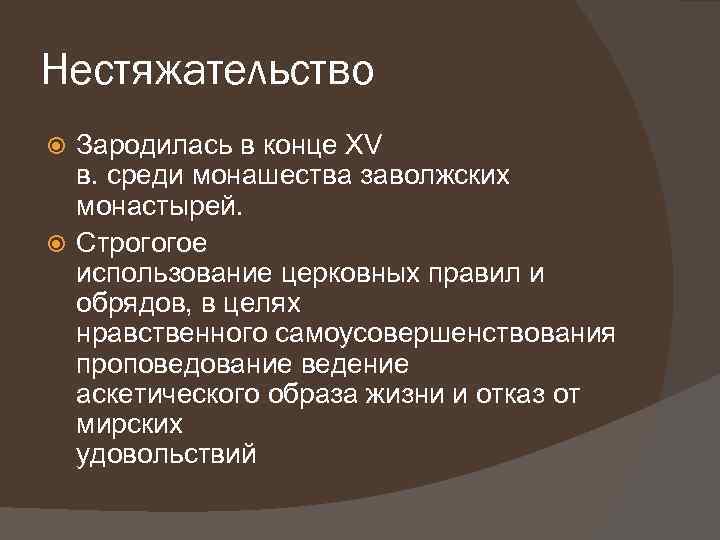 Нестяжательство

Зародилась в конце XV в. среди монашества заволжских монастырей.

Строгогое использование церковных правил и обрядов, в целях нравственного самоусовершенствования проповедование ведение аскетического образа жизни и отказ от мирских удовольствий